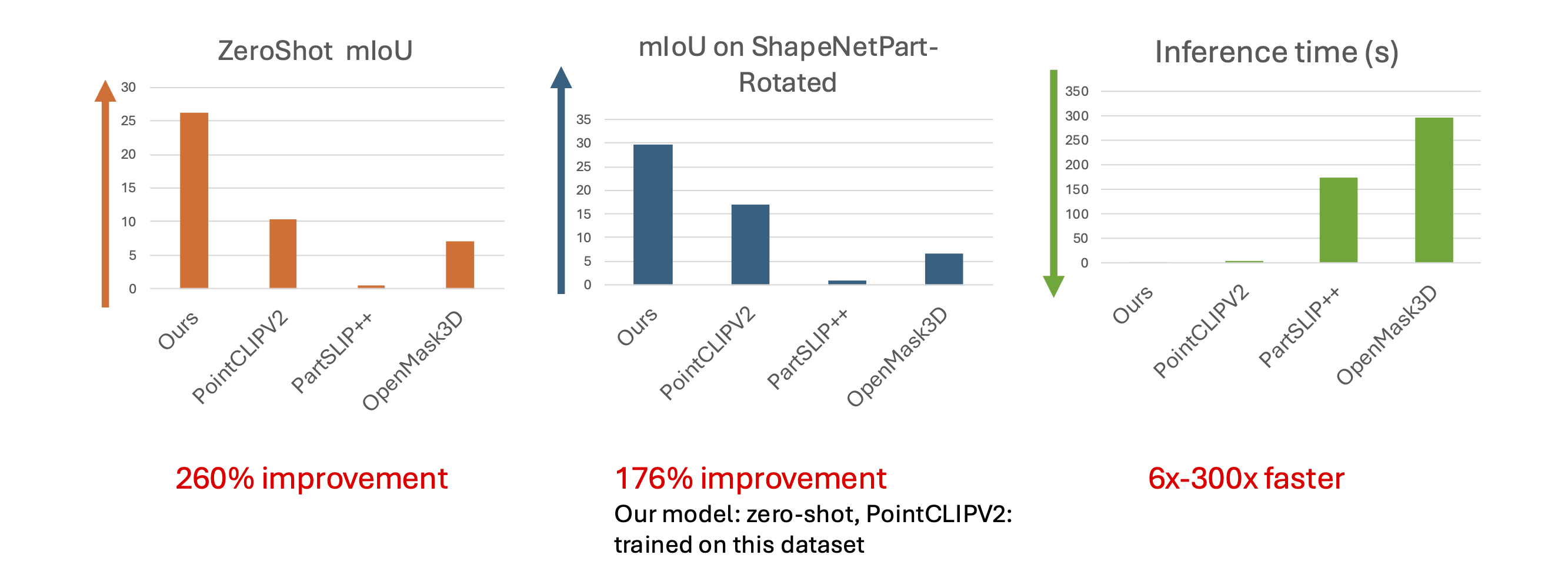 ZeroShot mIoU

30
25
20
15
10
5
0

Ours
PointCLIPV2
PartSLIP++
OpenMask3D

260% improvement

mIoU on ShapeNetPart-Rotated

35
30
25
20
15
10
5
0

Ours
PointCLIPV2
PartSLIP++
OpenMask3D

176% improvement

Our model: zero-shot, PointCLIPV2: trained on this dataset

Inference time (s)

350
300
250
200
150
100
50
0

Ours
PointCLIPV2
PartSLIP++
OpenMask3D

6x-300x faster